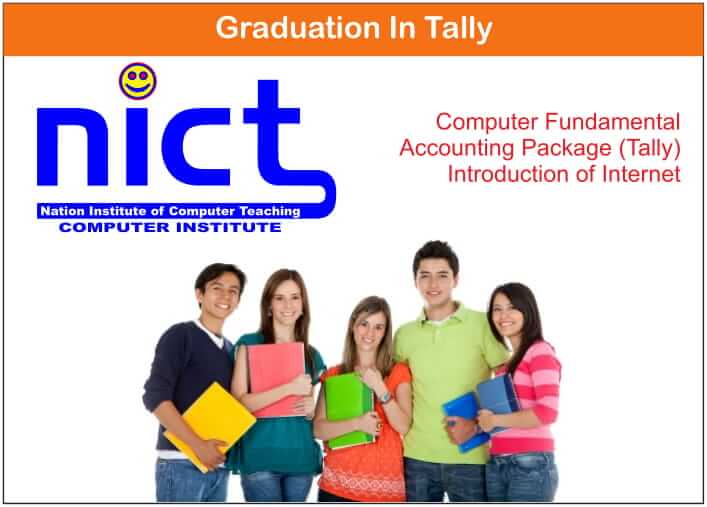 Graduation In Tally

nict
Nation Institute of Computer Teaching
COMPUTER INSTITUTE

Computer Fundamental
Accounting Package (Tally)
Introduction of Internet